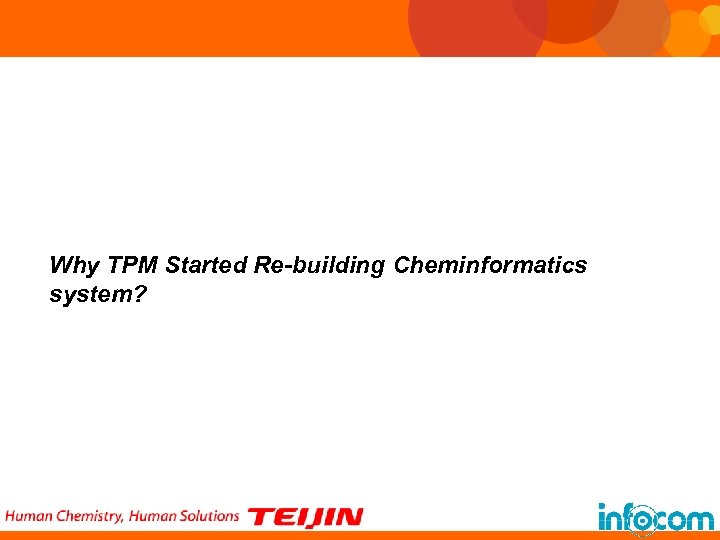 Why TPM Started Re-building Cheminformatics system?

Human Chemistry, Human Solutions TEIJIN

infocom